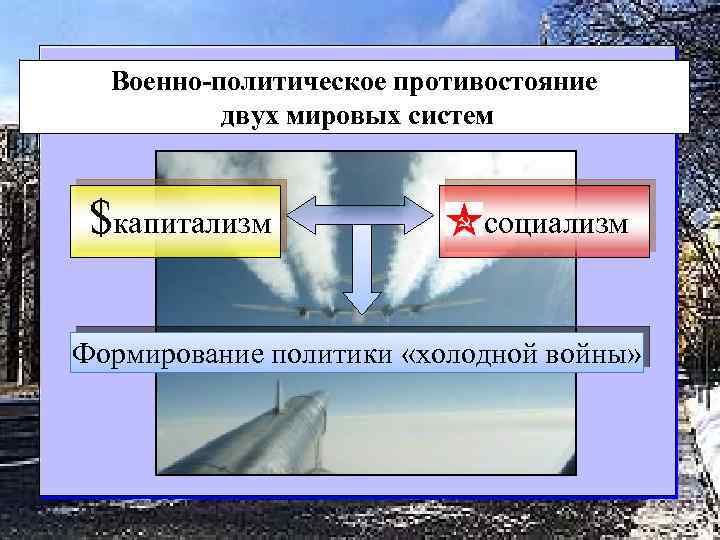 Военно-политическое противостояние двух мировых систем

$капитализм

социализм

Формирование политики «холодной войны»